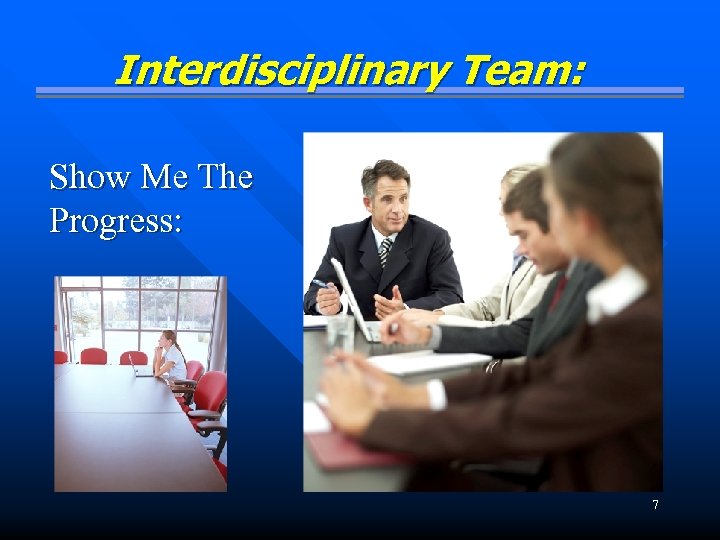 Interdisciplinary Team:

Show Me The Progress:

7